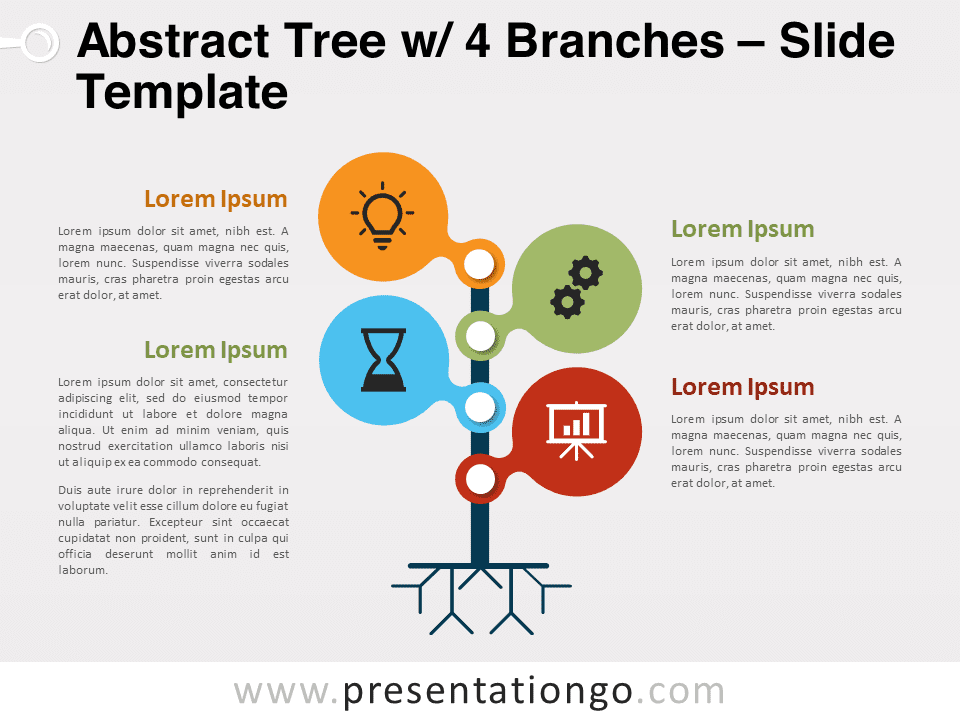 Abstract Tree w/ 4 Branches – Slide Template

Lorem Ipsum

Lorem ipsum dolor sit amet, nibh est. A magna maecenas, quam magna nec quis, lorem nunc. Suspendisse viverra sodales mauris, cras pharetra proin egestas arcu erat dolor, at amet.

Lorem Ipsum

Lorem ipsum dolor sit amet, consectetur adipiscing elit, sed do eiusmod tempor incididunt ut labore et dolore magna aliqua. Ut enim ad minim veniam, quis nostrud exercitation ullamco laboris nisi ut aliquip ex ea commodo consequat.

Duis aute irure dolor in reprehenderit in voluptate velit esse cillum dolore eu fugiat nulla pariatur. Excepteur sint occaecat cupidatat non proident, sunt in culpa qui officia deserunt mollit anim id est laborum.

Lorem Ipsum

Lorem ipsum dolor sit amet, nibh est. A magna maecenas, quam magna nec quis, lorem nunc. Suspendisse viverra sodales mauris, cras pharetra proin egestas arcu erat dolor, at amet.

Lorem Ipsum

Lorem ipsum dolor sit amet, nibh est. A magna maecenas, quam magna nec quis, lorem nunc. Suspendisse viverra sodales mauris, cras pharetra proin egestas arcu erat dolor, at amet.

www.presentationgo.com